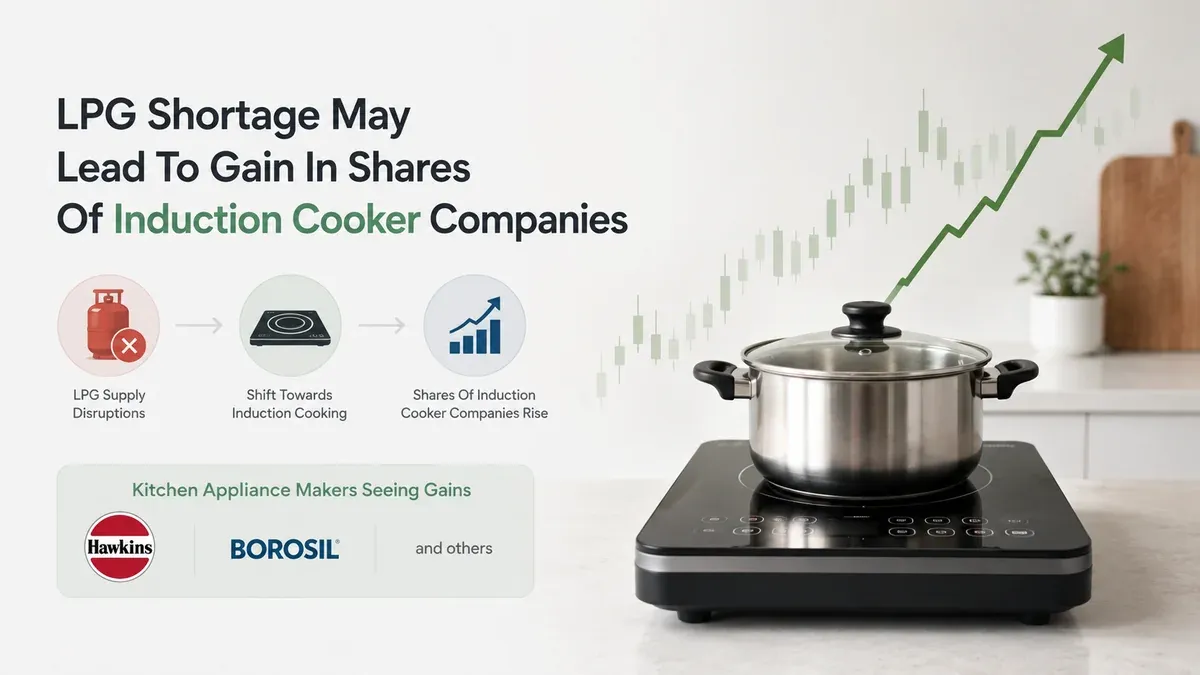 LPG Shortage May Lead To Gain In Shares Of Induction Cooker Companies

LPG Supply Disruptions

Shift Towards Induction Cooking

Shares Of Induction Cooker Companies Rise

Kitchen Appliance Makers Seeing Gains

Hawkins

BOROSIL

and others